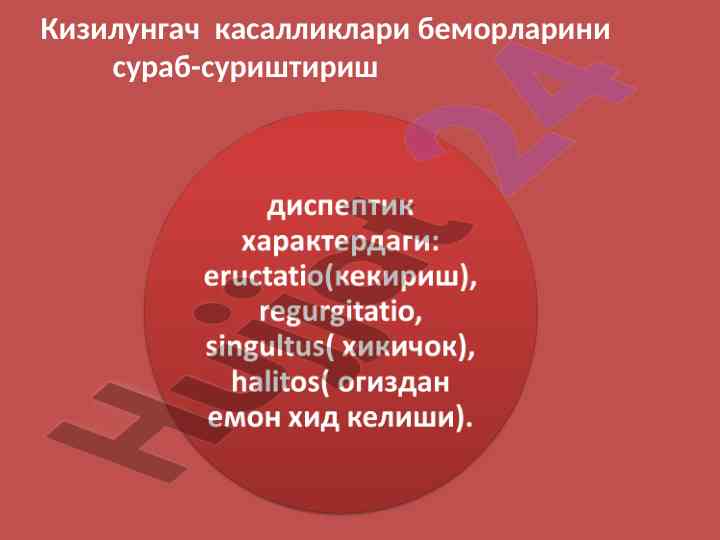 Кизилунгач  касалликлари беморларини сураб-суриштириш

диспептик характердаги: eructatio(кекириш), regurgitatio, singultus( хикичок), halitos( огиздан емон хид келиши).

Hujjat24